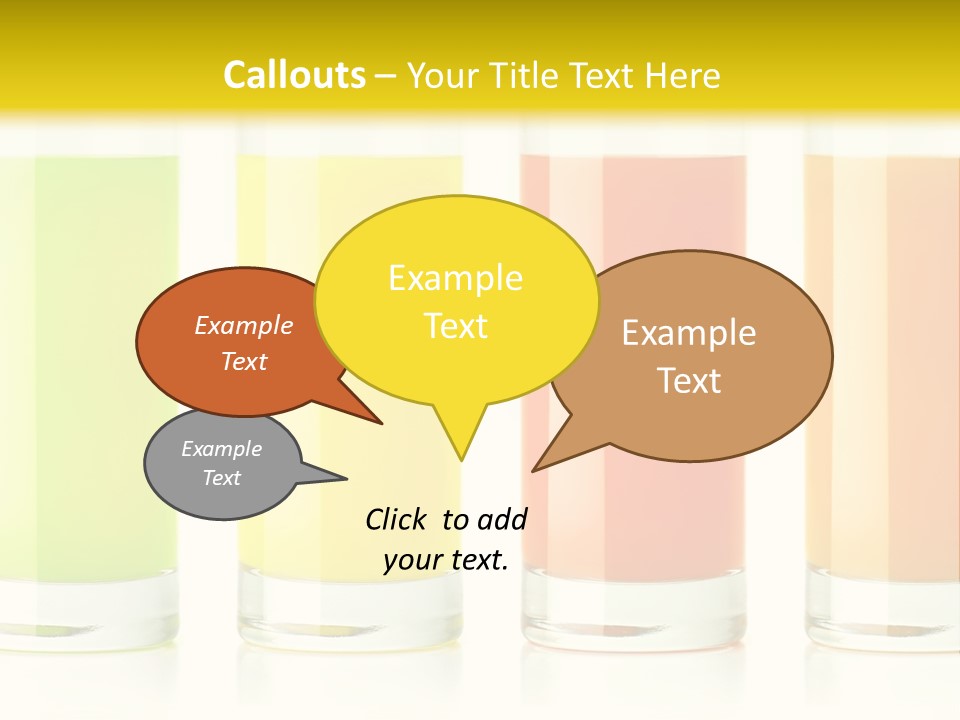 Callouts – Your Title Text Here

Example Text

Example Text

Example Text

Example Text

Click to add your text.